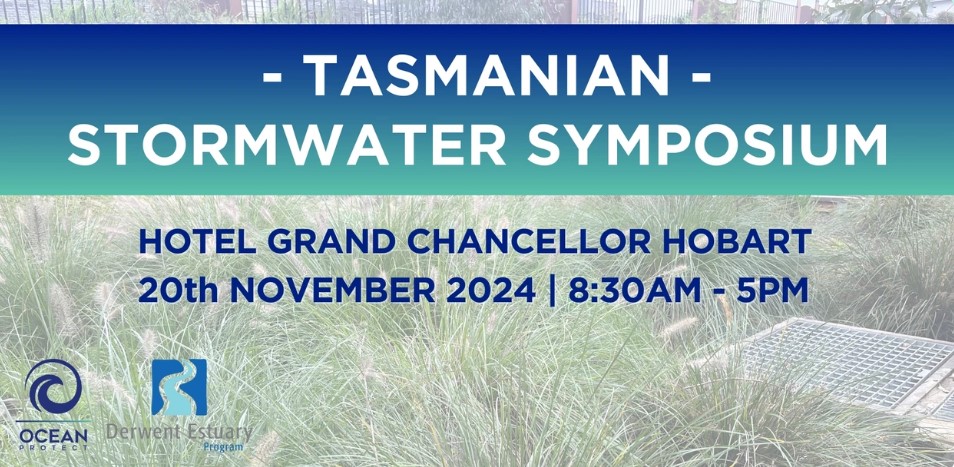 - TASMANIAN -
STORMWATER SYMPOSIUM

HOTEL GRAND CHANCELLOR HOBART
20th NOVEMBER 2024 | 8:30AM - 5PM

OCEAN PROTECT

Derwent Estuary Program